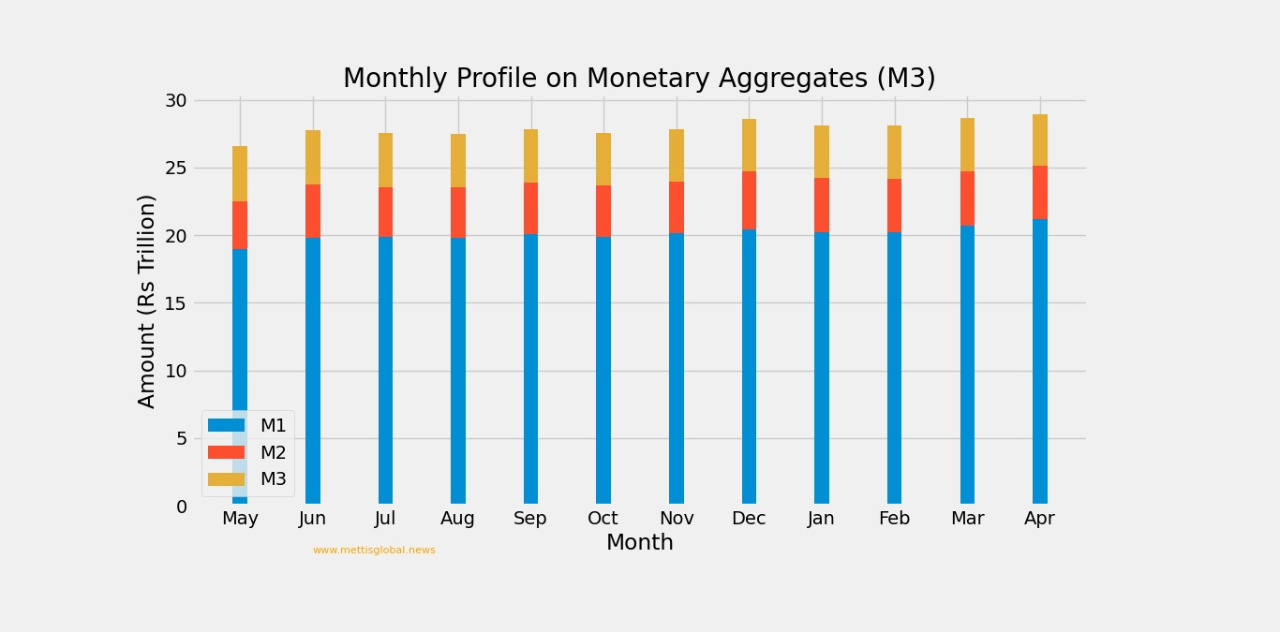 Monthly Profile on Monetary Aggregates (M3)

Amount (Rs Trillion)

30
25
20
15
10
5
0

M1
M2
M3

May Jun Jul Aug Sep Oct Nov Dec Jan Feb Mar Apr

Month

www.mettisglobal.news